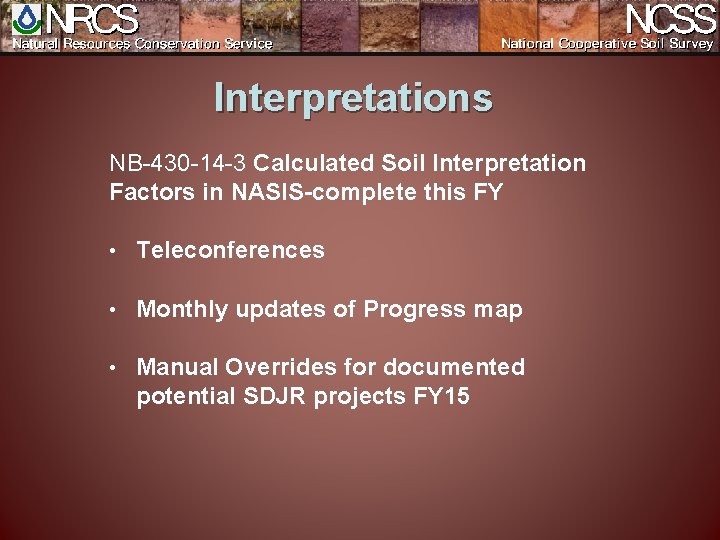 NRCS
Natural Resources Conservation Service

NCSS
National Cooperative Soil Survey

Interpretations

NB-430-14-3 Calculated Soil Interpretation Factors in NASIS-complete this FY

• Teleconferences

• Monthly updates of Progress map

• Manual Overrides for documented potential SDJR projects FY15